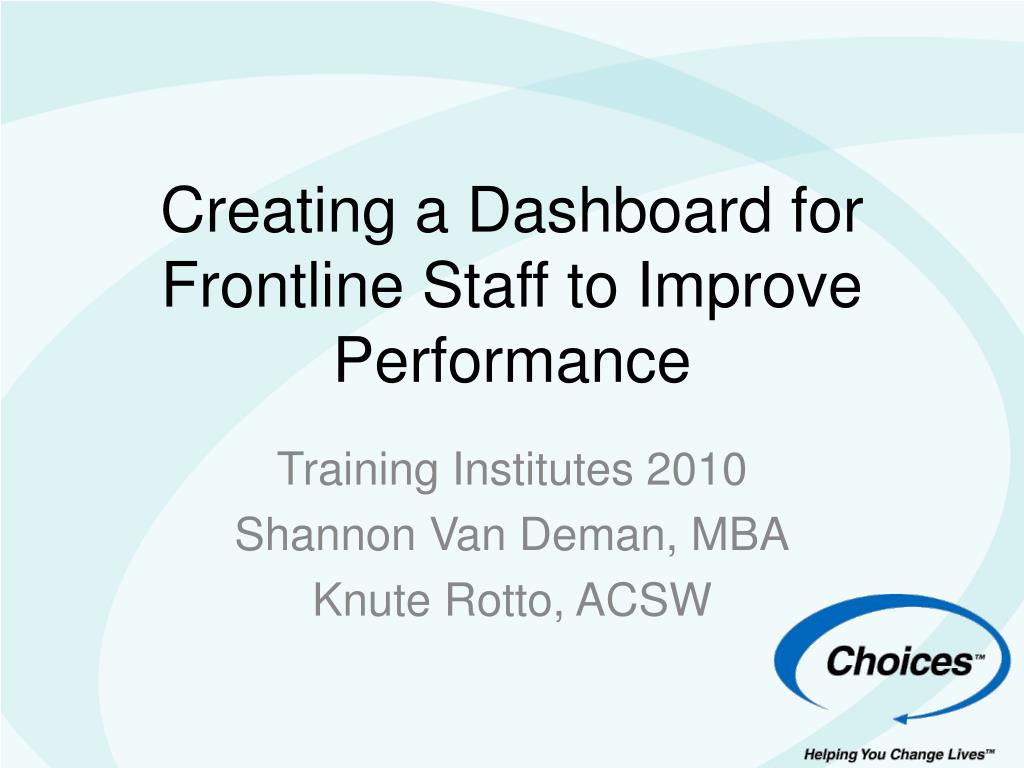 Creating a Dashboard for Frontline Staff to Improve Performance

Training Institutes 2010
Shannon Van Deman, MBA
Knute Rotto, ACSW

Choices™

Helping You Change Lives™